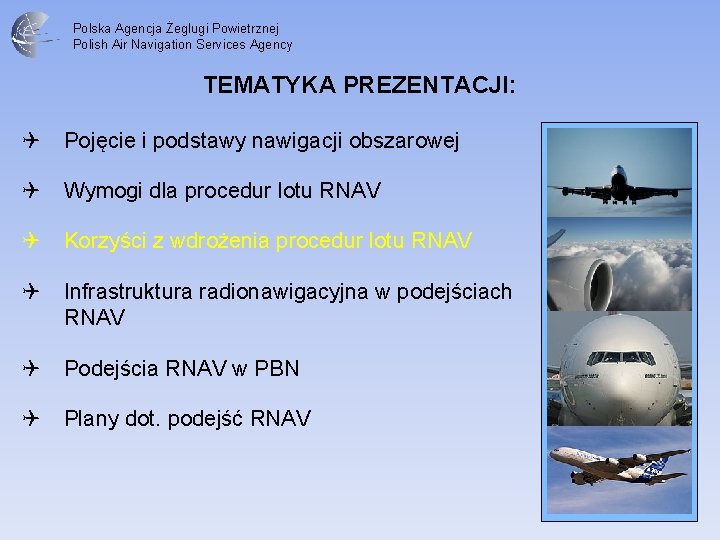 Polska Agencja Żeglugi Powietrznej
Polish Air Navigation Services Agency

TEMATYKA PREZENTACJI:

✈ Pojęcie i podstawy nawigacji obszarowej

✈ Wymogi dla procedur lotu RNAV

✈ Korzyści z wdrożenia procedur lotu RNAV

✈ Infrastruktura radionawigacyjna w podejściach RNAV

✈ Podejścia RNAV w PBN

✈ Plany dot. podejść RNAV